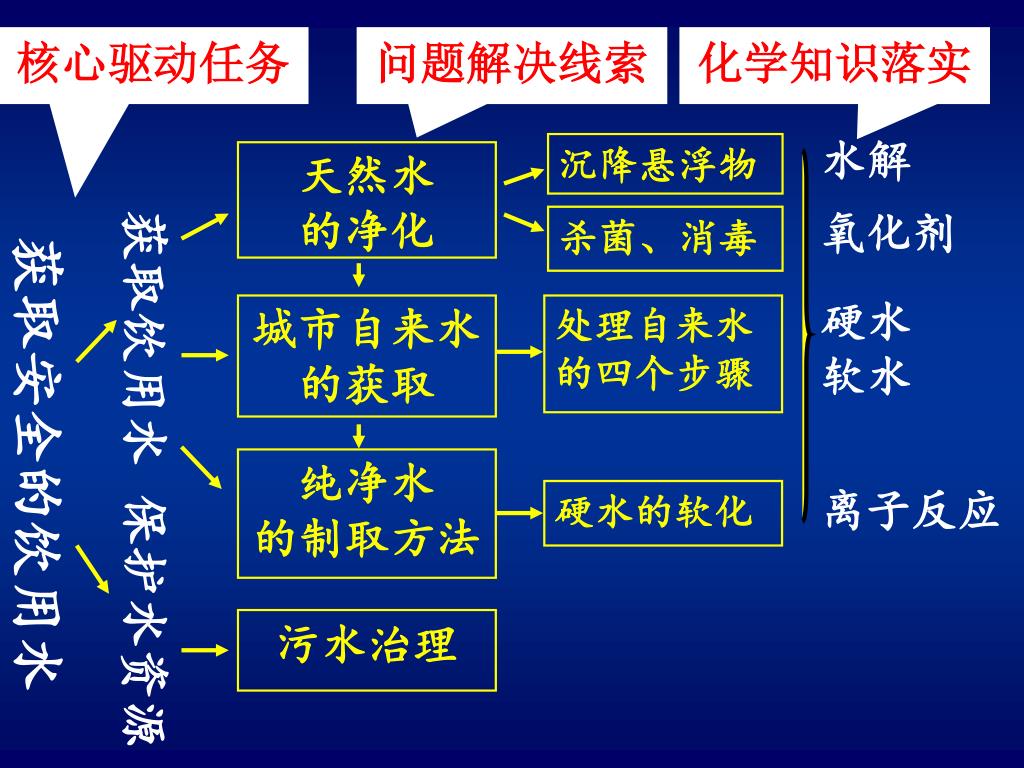 核心驱动任务

问题解决线索

化学知识落实

获取安全的饮用水

获取饮用水

保护水资源

天然水的净化

城市自来水的获取

纯净水的制取方法

污水治理

沉降悬浮物

杀菌、消毒

处理自来水的四个步骤

硬水的软化

水解

氧化剂

硬水

软水

离子反应